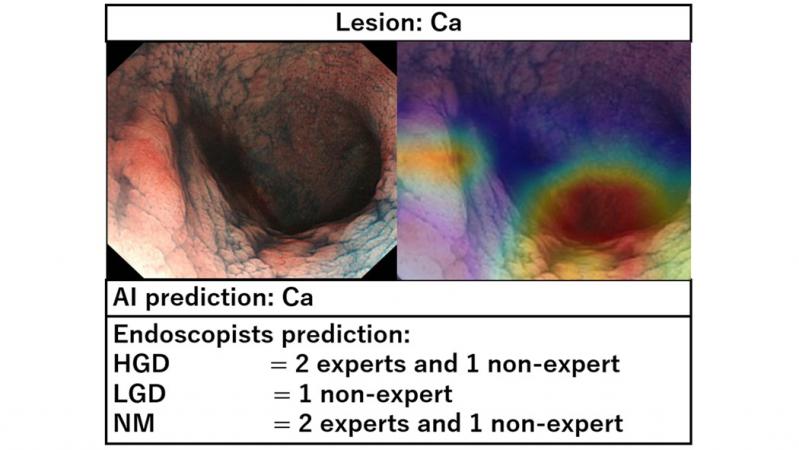 Lesion: Ca

AI prediction: Ca

Endoscopists prediction:
HGD = 2 experts and 1 non-expert
LGD = 1 non-expert
NM = 2 experts and 1 non-expert